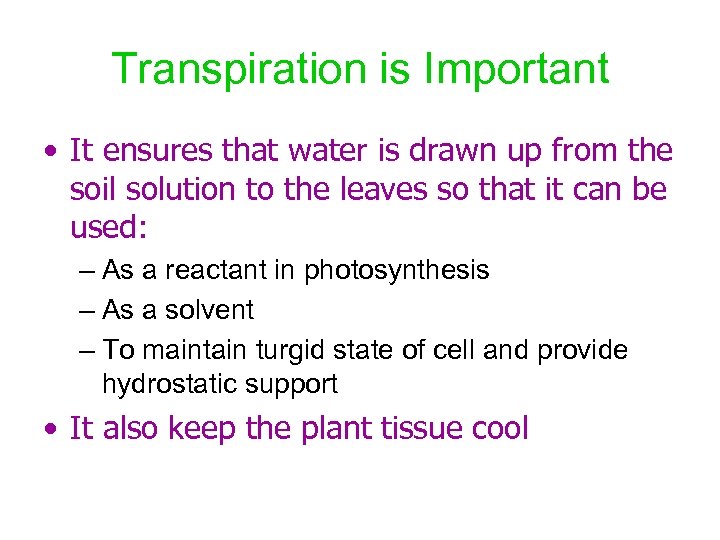 Transpiration is Important

• It ensures that water is drawn up from the soil solution to the leaves so that it can be used:

– As a reactant in photosynthesis

– As a solvent

– To maintain turgid state of cell and provide hydrostatic support

• It also keep the plant tissue cool